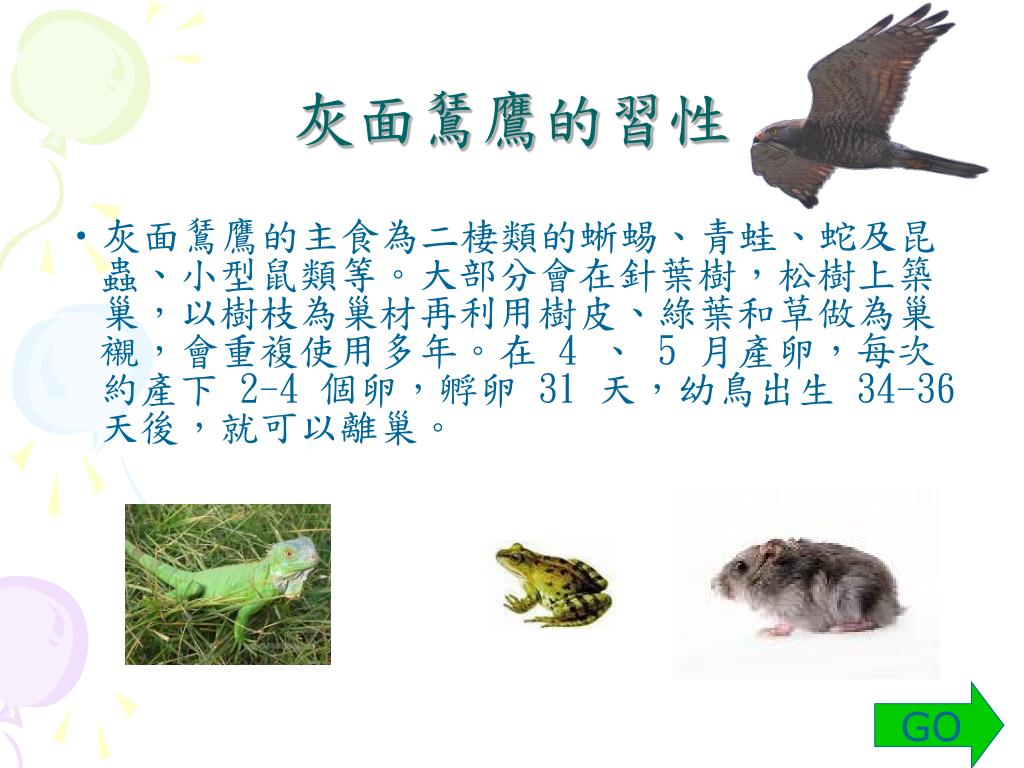 灰面鵟鷹的習性

• 灰面鵟鷹的主食為二棲類的蜥蜴、青蛙、蛇及昆蟲、小型鼠類等。大部分會在針葉樹，松樹上築巢，以樹枝為巢材再利用樹皮、綠葉和草做為巢襯，會重複使用多年。在 4 、 5 月產卵，每次約產下 2-4 個卵，孵卵 31 天，幼鳥出生 34-36 天後，就可以離巢。

GO